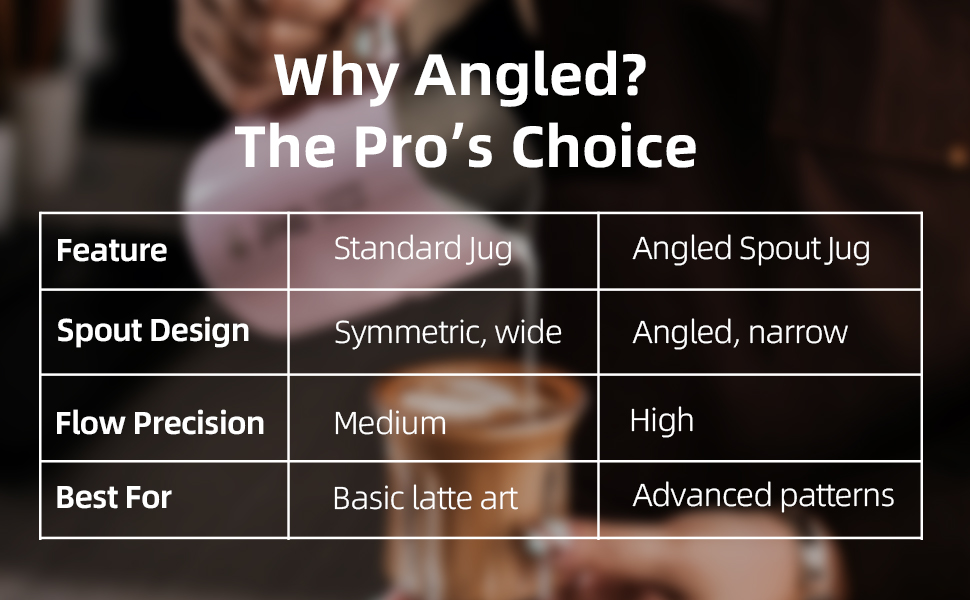 Why Angled?
The Pro’s Choice

| Feature | Standard Jug | Angled Spout Jug |
|---|---|---|
| Spout Design | Symmetric, wide | Angled, narrow |
| Flow Precision | Medium | High |
| Best For | Basic latte art | Advanced patterns |